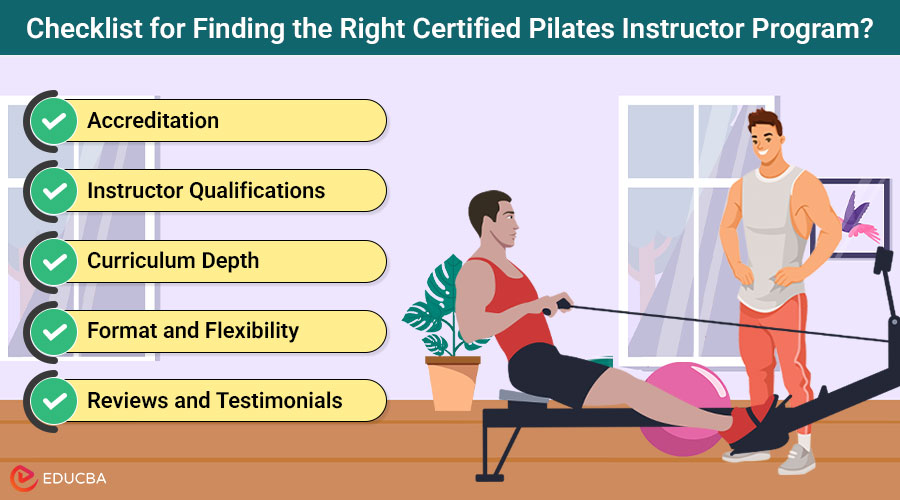 Checklist for Finding the Right Certified Pilates Instructor Program?

Accreditation

Instructor Qualifications

Curriculum Depth

Format and Flexibility

Reviews and Testimonials

EDUCBA